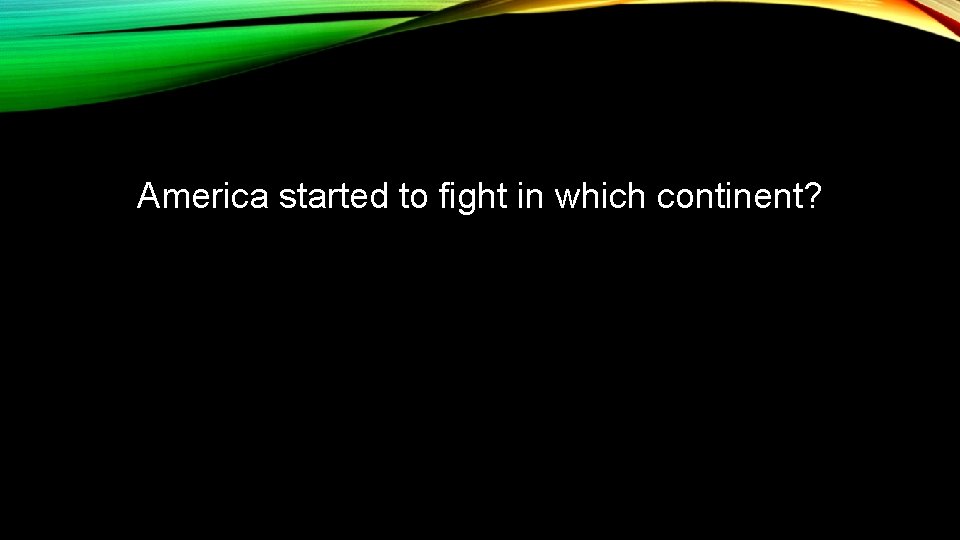 America started to fight in which continent?